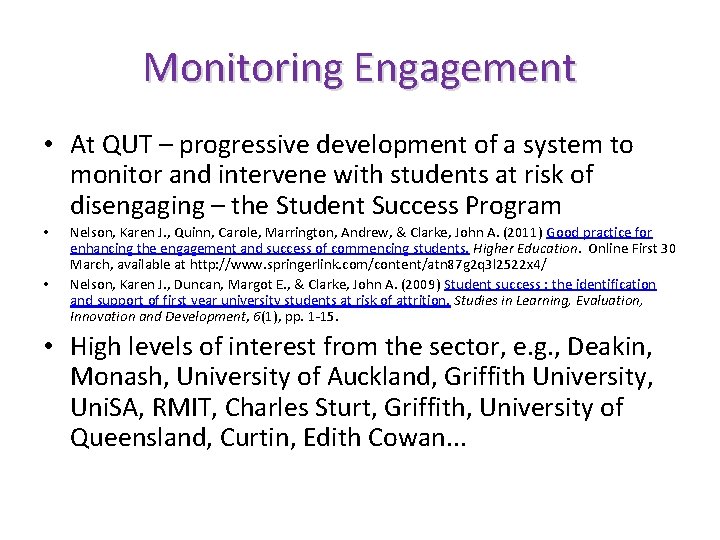 Monitoring Engagement

• At QUT – progressive development of a system to monitor and intervene with students at risk of disengaging – the Student Success Program

• Nelson, Karen J., Quinn, Carole, Marrington, Andrew, & Clarke, John A. (2011) Good practice for enhancing the engagement and success of commencing students. Higher Education. Online First 30 March, available at http://www.springerlink.com/content/atn87g2q3l2522x4/

• Nelson, Karen J., Duncan, Margot E., & Clarke, John A. (2009) Student success : the identification and support of first year university students at risk of attrition. Studies in Learning, Evaluation, Innovation and Development, 6(1), pp. 1-15.

• High levels of interest from the sector, e.g., Deakin, Monash, University of Auckland, Griffith University, UniSA, RMIT, Charles Sturt, Griffith, University of Queensland, Curtin, Edith Cowan...